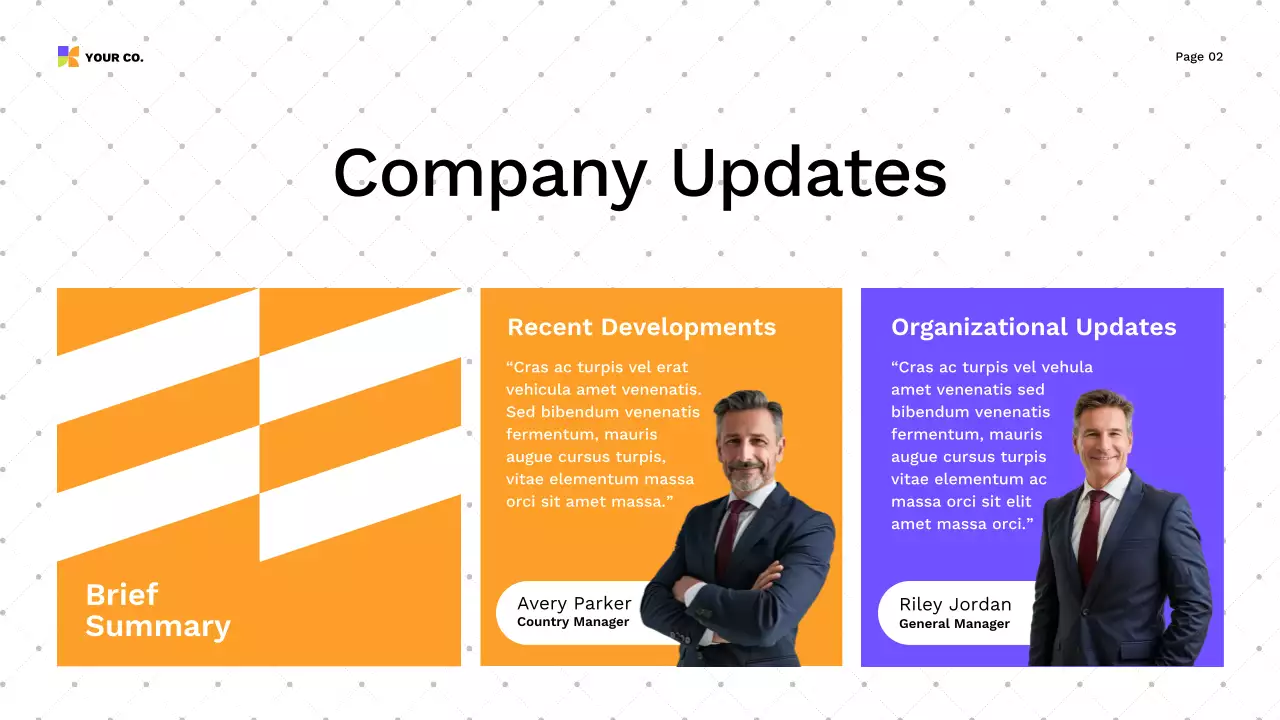 YOUR CO.

Page 02

Company Updates

Brief Summary

Recent Developments

“Cras ac turpis vel erat vehicula amet venenatis. Sed bibendum venenatis fermentum, mauris augue cursus turpis, vitae elementum massa orci sit amet massa.”

Avery Parker
Country Manager

Organizational Updates

“Cras ac turpis vel vehula amet venenatis sed bibendum venenatis fermentum, mauris augue cursus turpis vitae elementum ac massa orci sit elit amet massa orci.”

Riley Jordan
General Manager